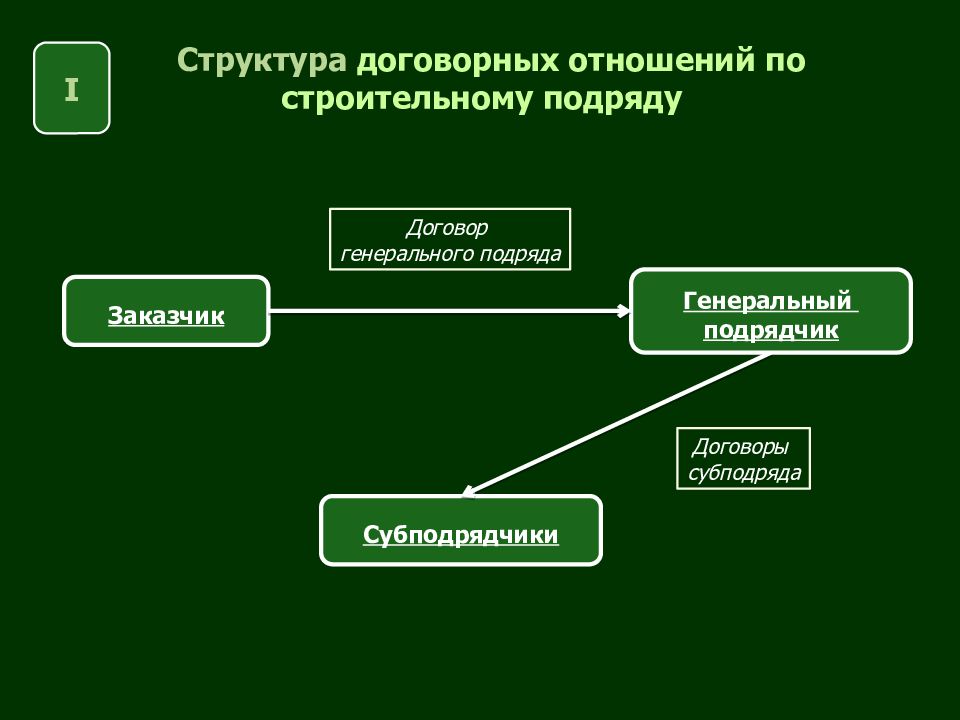 I

Структура договорных отношений по строительному подряду

Договор генерального подряда

Заказчик

Генеральный подрядчик

Договоры субподряда

Субподрядчики